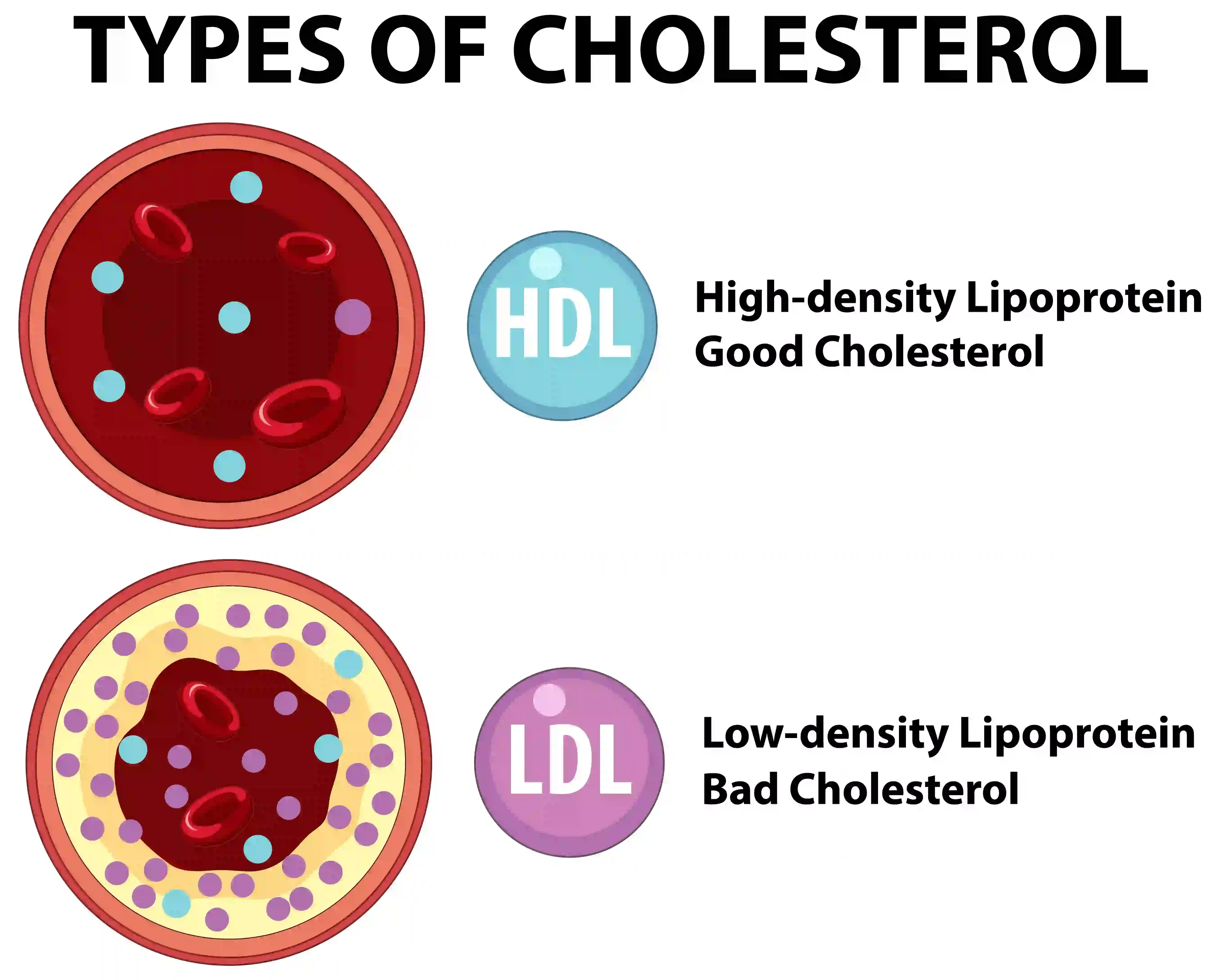 TYPES OF CHOLESTEROL

HDL

High-density Lipoprotein
Good Cholesterol

LDL

Low-density Lipoprotein
Bad Cholesterol